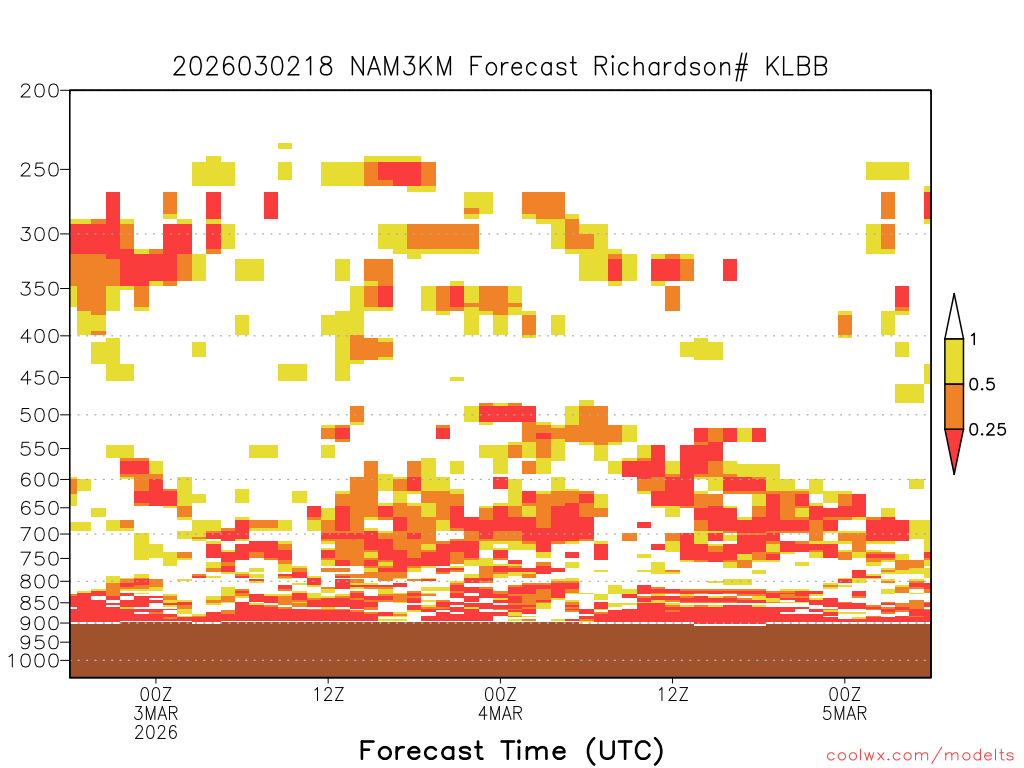 2026030218 NAM3KM Forecast Richardson# KLBB

200
250
300
350
400
450
500
550
600
650
700
750
800
850
900
950
1000

1
0.5
0.25

00Z
3MAR
2026
12Z
00Z
4MAR
12Z
00Z
5MAR

Forecast Time (UTC)

coolwx.com/modelts